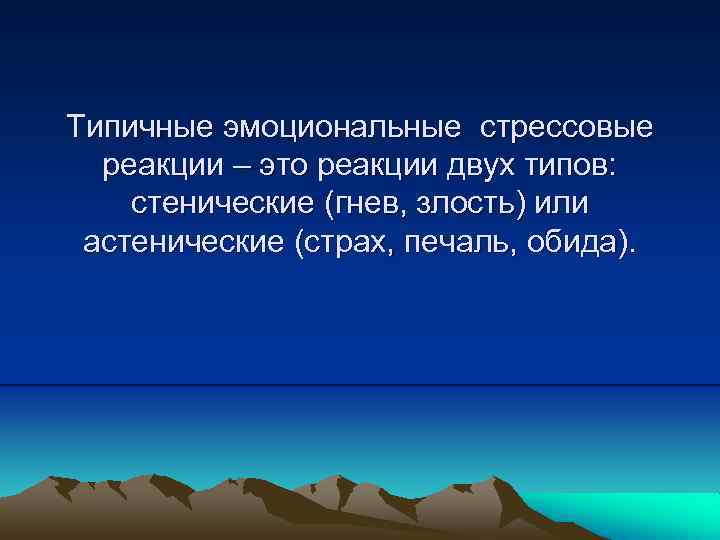 Типичные эмоциональные стрессовые реакции – это реакции двух типов: стенические (гнев, злость) или астенические (страх, печаль, обида).